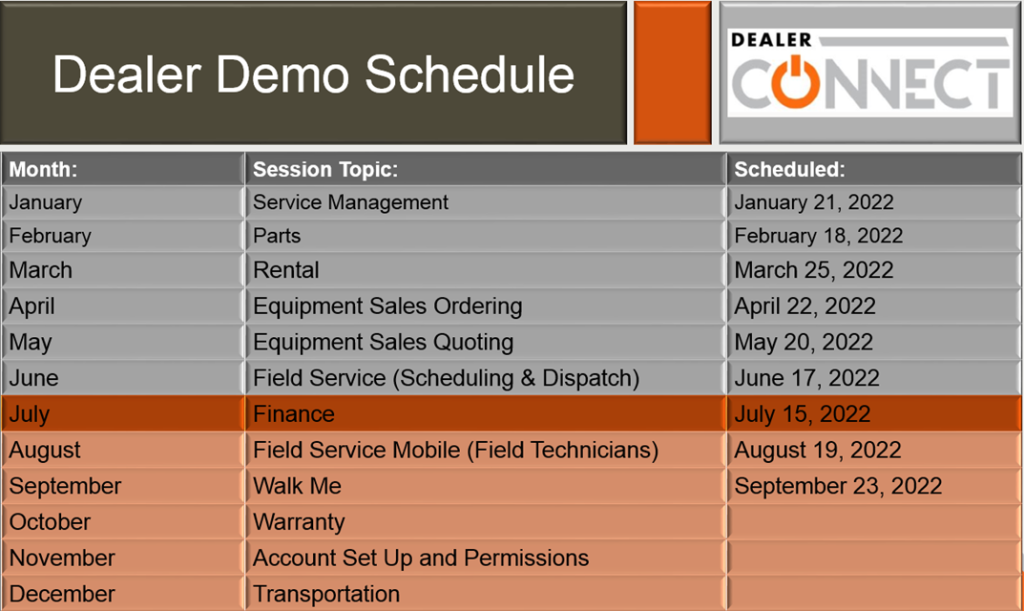 Dealer Demo Schedule

DEALER CONNECT

| Month: | Session Topic: | Scheduled: |
|---|---|---|
| January | Service Management | January 21, 2022 |
| February | Parts | February 18, 2022 |
| March | Rental | March 25, 2022 |
| April | Equipment Sales Ordering | April 22, 2022 |
| May | Equipment Sales Quoting | May 20, 2022 |
| June | Field Service (Scheduling & Dispatch) | June 17, 2022 |
| July | Finance | July 15, 2022 |
| August | Field Service Mobile (Field Technicians) | August 19, 2022 |
| September | Walk Me | September 23, 2022 |
| October | Warranty | |
| November | Account Set Up and Permissions | |
| December | Transportation | |